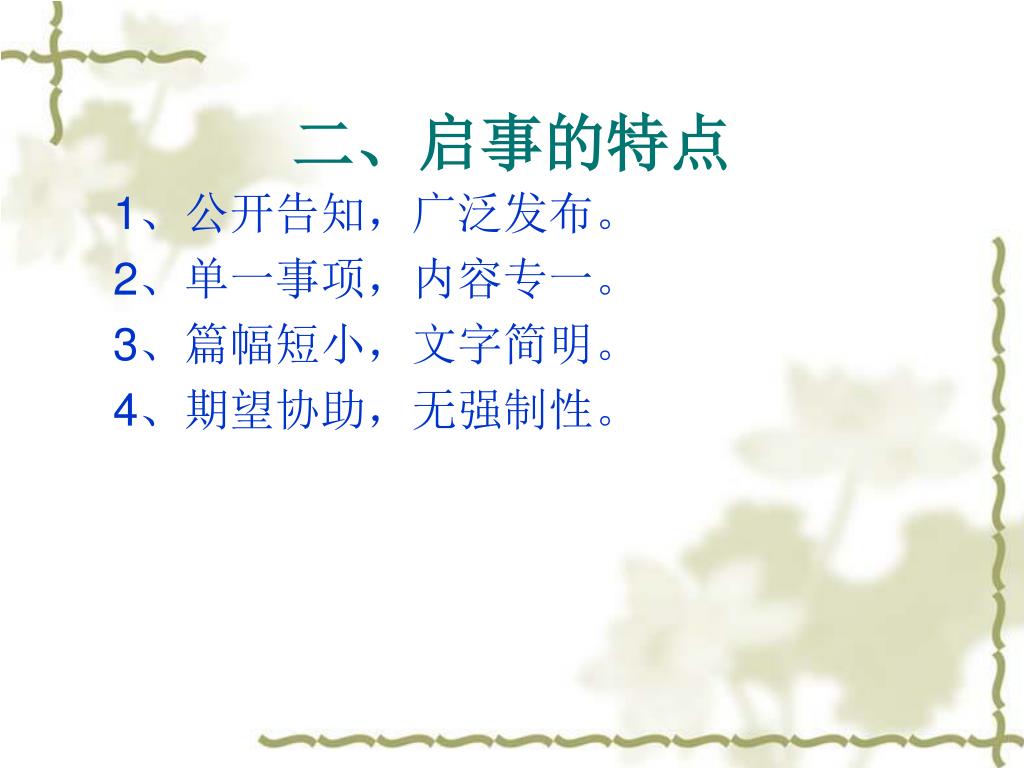 二、启事的特点

1、公开告知，广泛发布。

2、单一事项，内容专一。

3、篇幅短小，文字简明。

4、期望协助，无强制性。